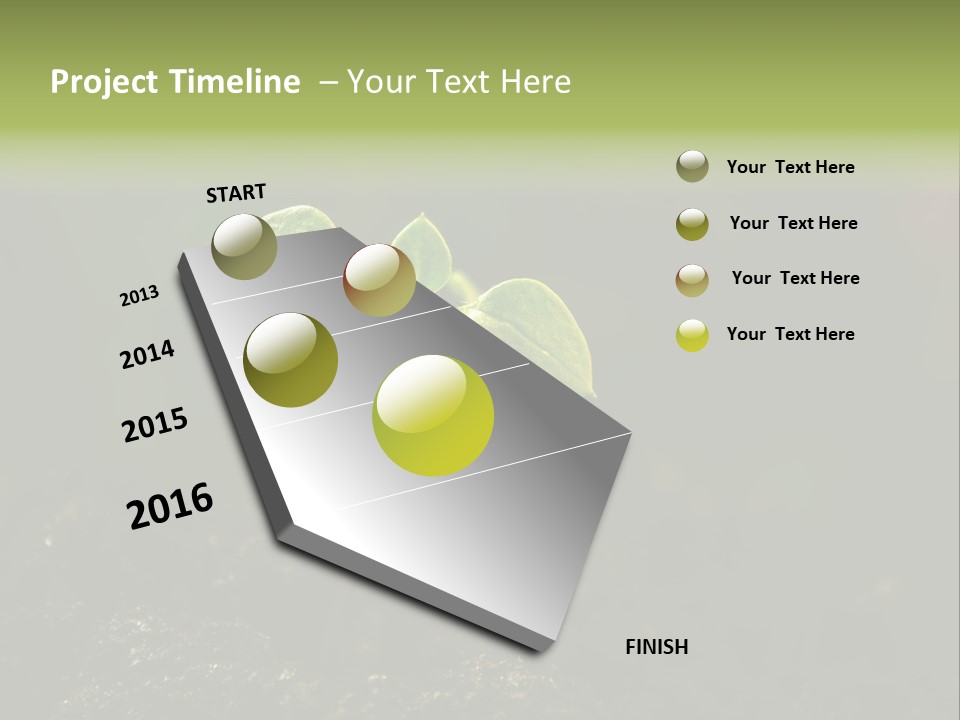 Project Timeline – Your Text Here

START

2013

2014

2015

2016

FINISH

Your Text Here

Your Text Here

Your Text Here

Your Text Here